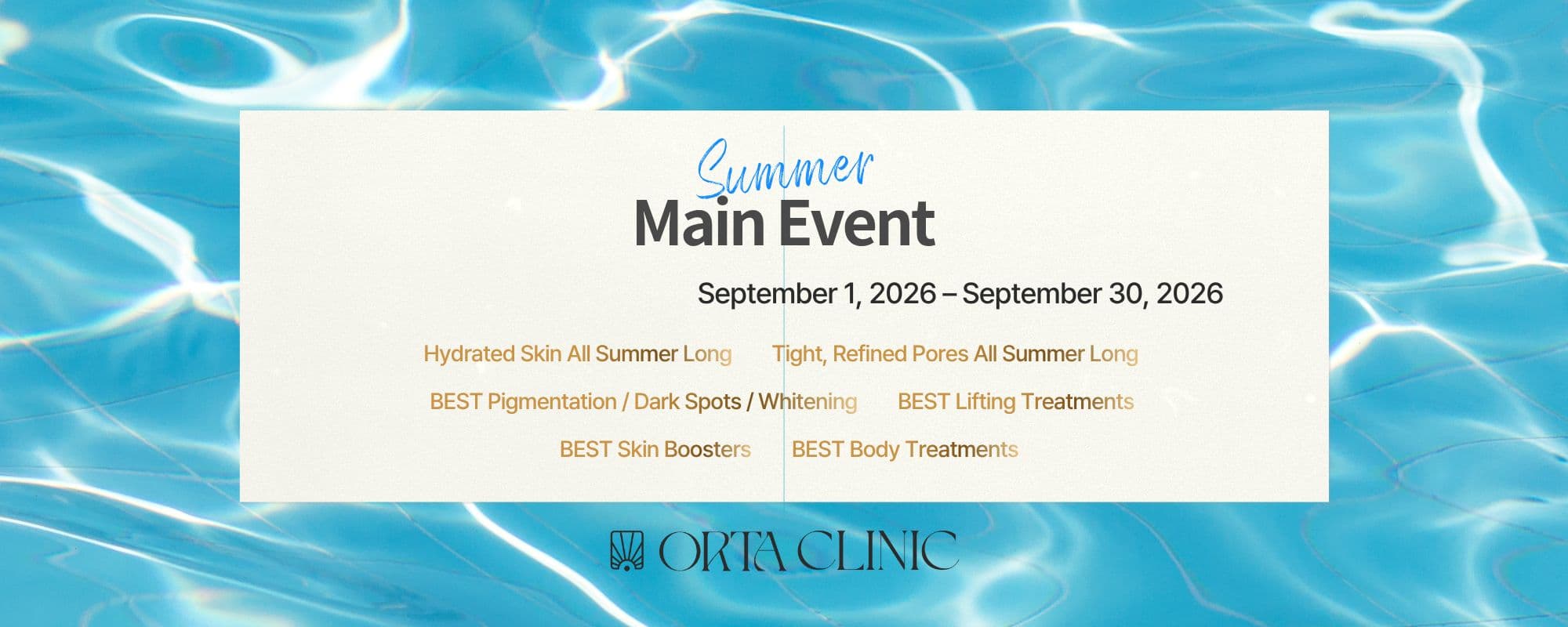 Summer
Main Event

September 1, 2026 – September 30, 2026

Hydrated Skin All Summer Long
Tight, Refined Pores All Summer Long
BEST Pigmentation / Dark Spots / Whitening
BEST Lifting Treatments
BEST Skin Boosters
BEST Body Treatments

ORTA CLINIC